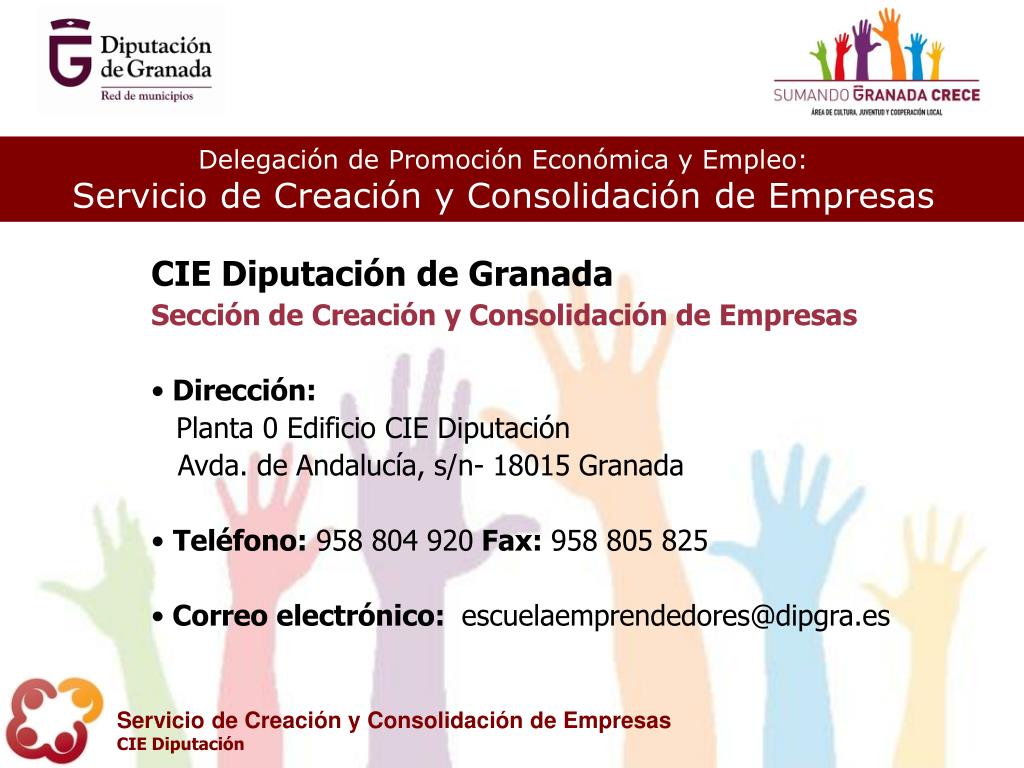 Diputación de Granada
Red de municipios

SUMANDO GRANADA CRECE
ÁREA DE CULTURA, JUVENTUD Y COOPERACIÓN LOCAL

Delegación de Promoción Económica y Empleo:
Servicio de Creación y Consolidación de Empresas

CIE Diputación de Granada
Sección de Creación y Consolidación de Empresas

• Dirección:
Planta 0 Edificio CIE Diputación
Avda. de Andalucía, s/n- 18015 Granada

• Teléfono: 958 804 920 Fax: 958 805 825

• Correo electrónico: escuelaemprendedores@dipgra.es

Servicio de Creación y Consolidación de Empresas
CIE Diputación